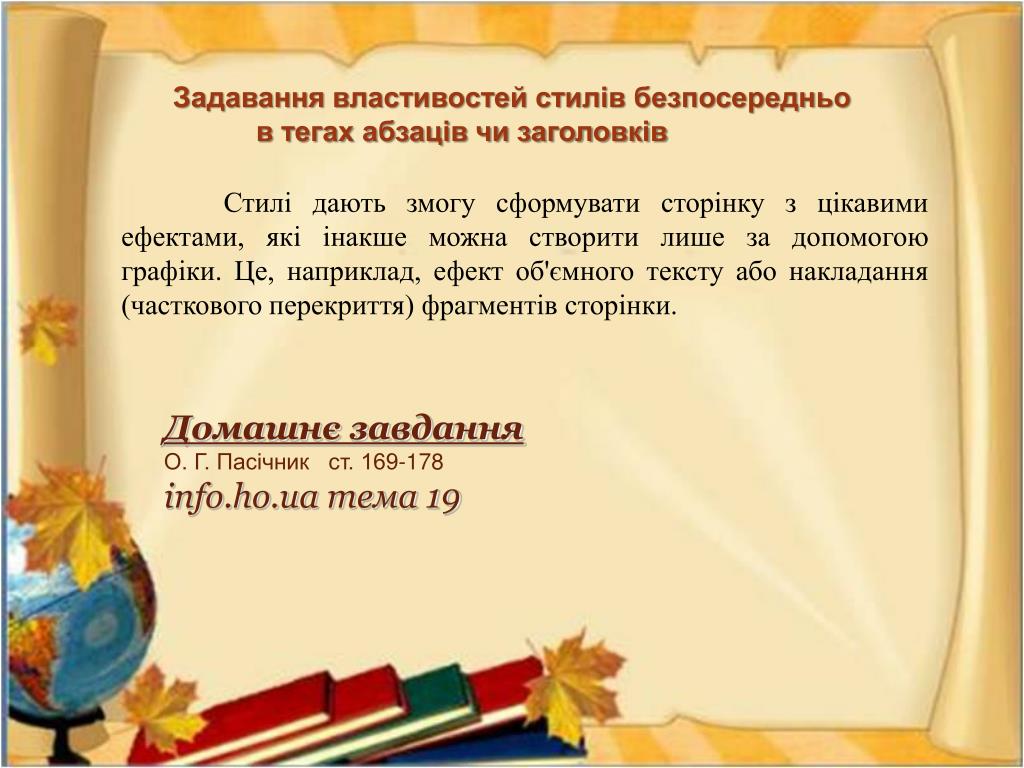 Задавання властивостей стилів безпосередньо в тегах абзаців чи заголовків

Стилі дають змогу сформувати сторінку з цікавими ефектами, які інакше можна створити лише за допомогою графіки. Це, наприклад, ефект об'ємного тексту або накладання (часткового перекриття) фрагментів сторінки.

Домашнє завдання
О. Г. Пасічник ст. 169-178
info.ho.ua тема 19